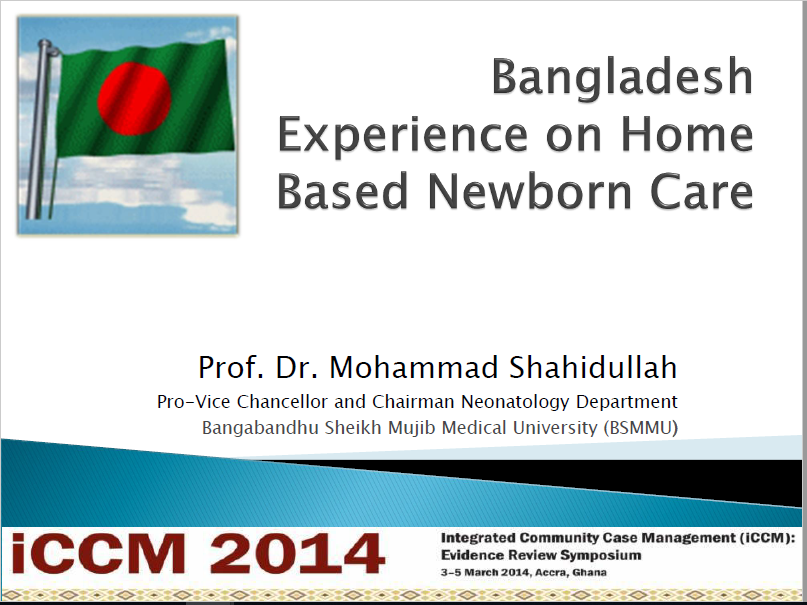 Bangladesh Experience on Home Based Newborn Care

Prof. Dr. Mohammad Shahidullah

Pro-Vice Chancellor and Chairman Neonatology Department

Bangabandhu Sheikh Mujib Medical University (BSMMU)

iCCM 2014

Integrated Community Case Management (iCCM): Evidence Review Symposium

3-5 March 2014, Accra, Ghana